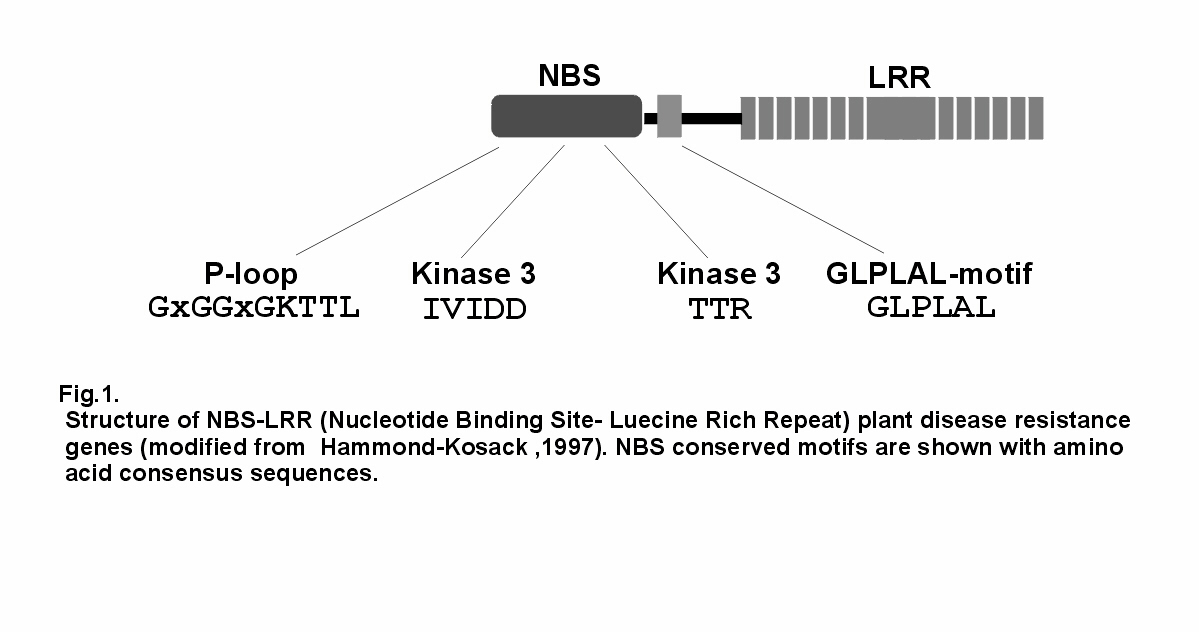 NBS

LRR

P-loop
GxGGxGKTTL

Kinase 3
IVIDD

Kinase 3
TTR

GLPLAL-motif
GLPLAL

Fig.1.
Structure of NBS-LRR (Nucleotide Binding Site- Luecine Rich Repeat) plant disease resistance genes (modified from Hammond-Kosack ,1997). NBS conserved motifs are shown with amino acid consensus sequences.